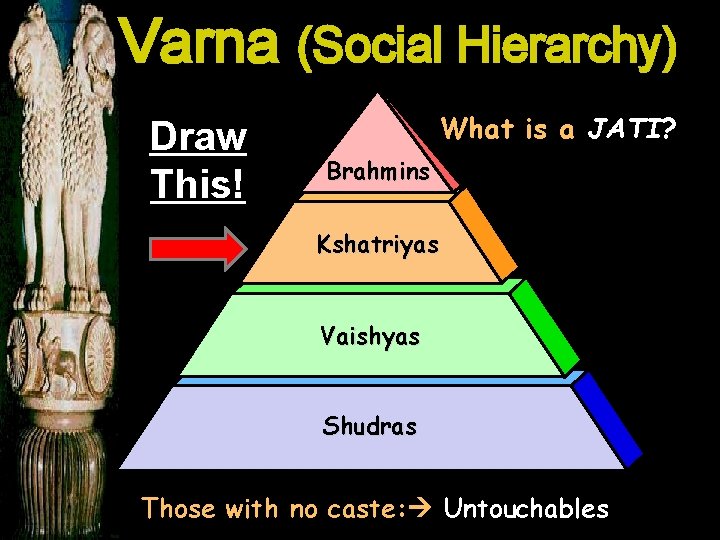 Varna (Social Hierarchy)

Draw This!

What is a JATI?

Brahmins

Kshatriyas

Vaishyas

Shudras

Those with no caste:→ Untouchables